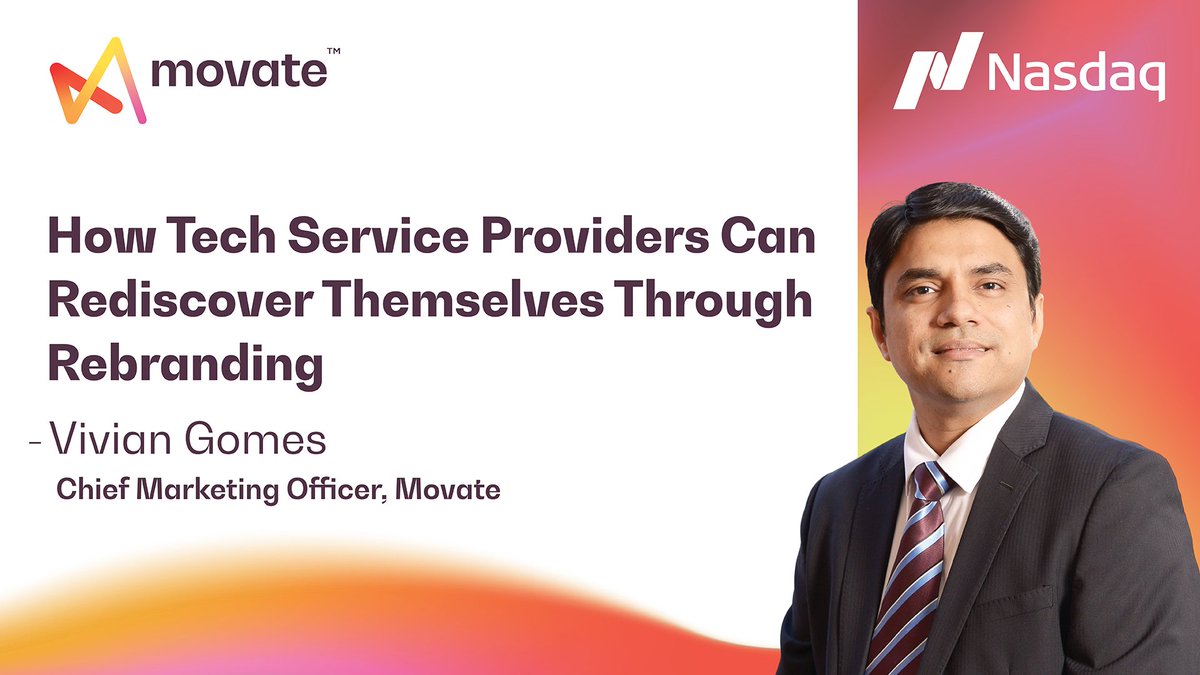 movate™

Nasdaq

How Tech Service Providers Can Rediscover Themselves Through Rebranding

- Vivian Gomes

Chief Marketing Officer, Movate